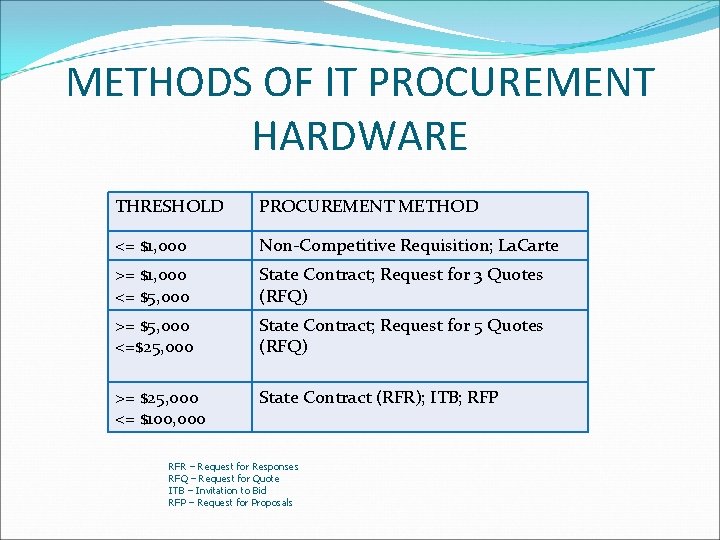 METHODS OF IT PROCUREMENT HARDWARE

| THRESHOLD | PROCUREMENT METHOD |
|---|---|
| <= \$1,000 | Non-Competitive Requisition; LaCarte |
| >= \$1,000 <= \$5,000 | State Contract; Request for 3 Quotes (RFQ) |
| >= \$5,000 <=\$25,000 | State Contract; Request for 5 Quotes (RFQ) |
| >= \$25,000 <= \$100,000 | State Contract (RFR); ITB; RFP |

RFR – Request for Responses
RFQ – Request for Quote
ITB – Invitation to Bid
RFP – Request for Proposals